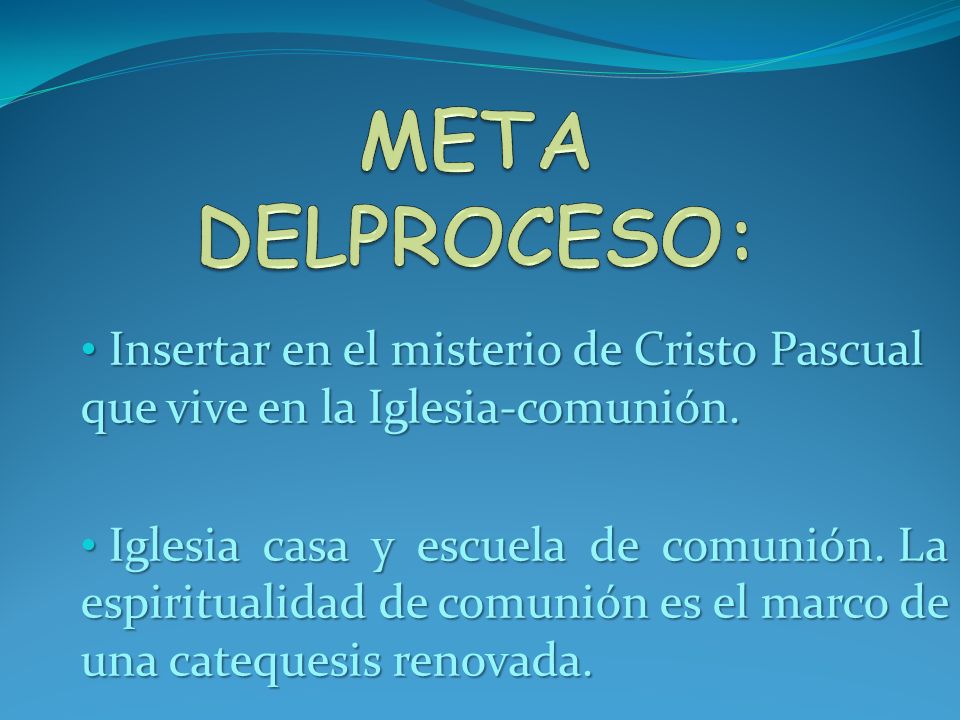 META DELPROCESO:

• Insertar en el misterio de Cristo Pascual que vive en la Iglesia-comunión.

• Iglesia casa y escuela de comunión. La espiritualidad de comunión es el marco de una catequesis renovada.